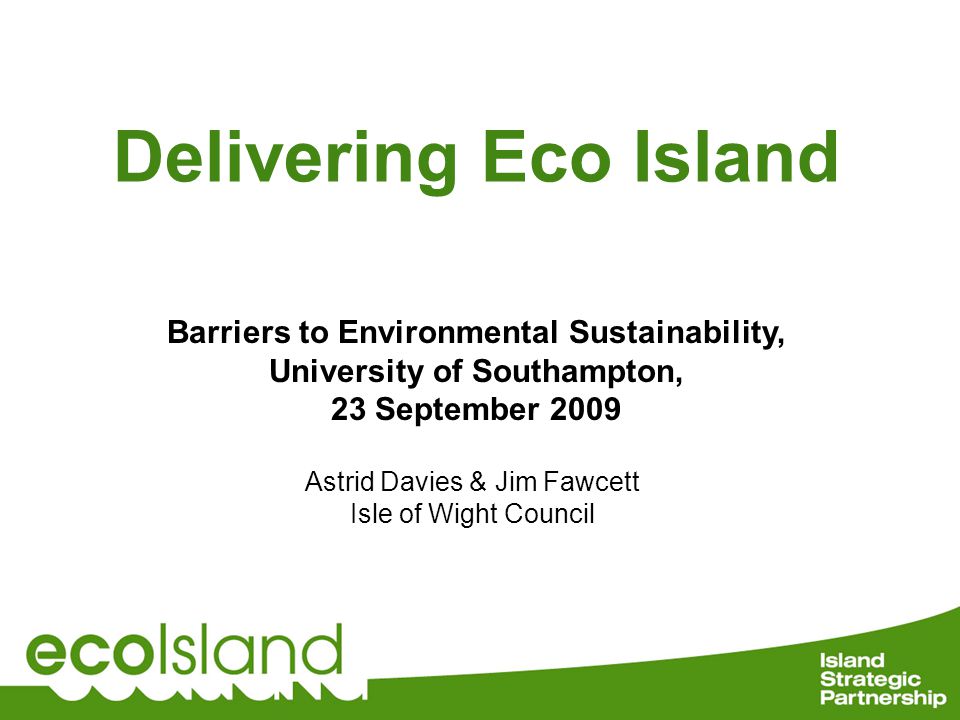 Delivering Eco Island

Barriers to Environmental Sustainability,
University of Southampton,
23 September 2009

Astrid Davies & Jim Fawcett
Isle of Wight Council

ecoIsland

Island
Strategic
Partnership